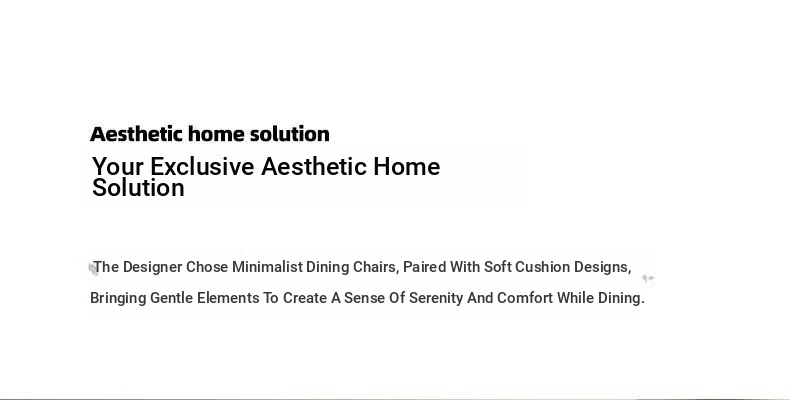 Aesthetic home solution

Your Exclusive Aesthetic Home Solution

The Designer Chose Minimalist Dining Chairs, Paired With Soft Cushion Designs, Bringing Gentle Elements To Create A Sense Of Serenity And Comfort While Dining.